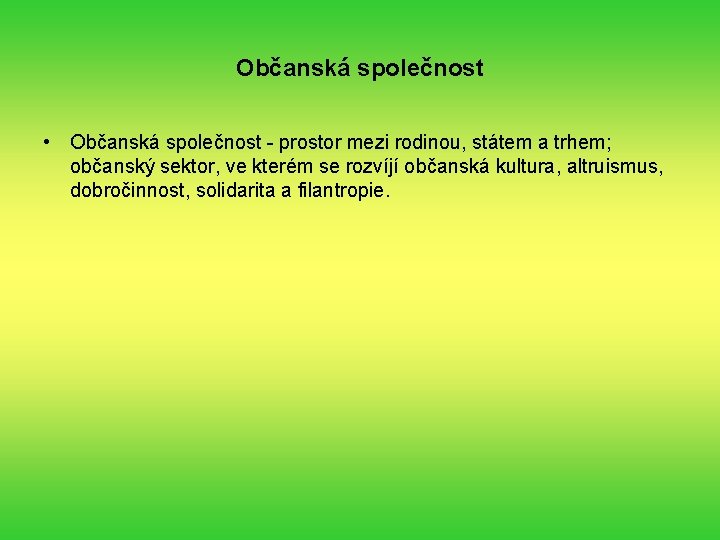 Občanská společnost

• Občanská společnost - prostor mezi rodinou, státem a trhem; občanský sektor, ve kterém se rozvíjí občanská kultura, altruismus, dobročinnost, solidarita a filantropie.